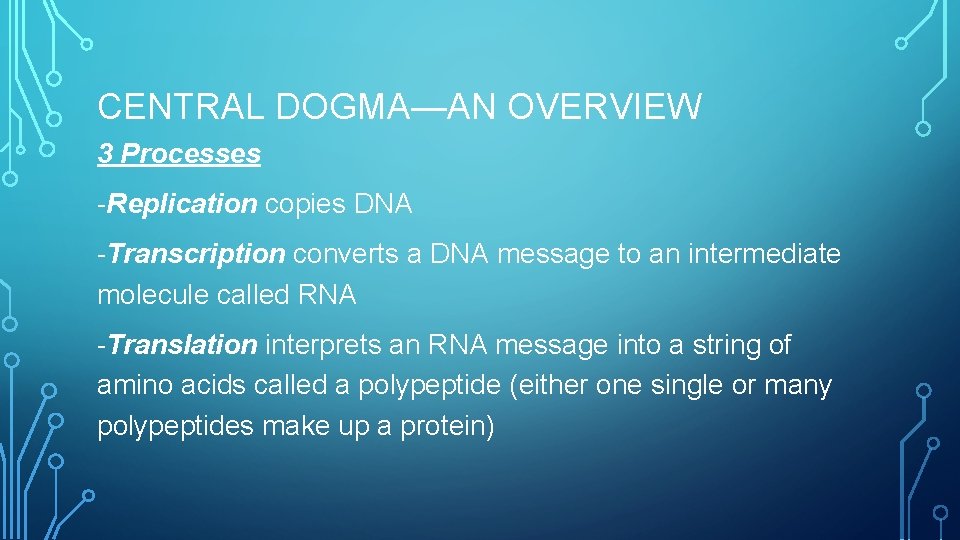 CENTRAL DOGMA—AN OVERVIEW

3 Processes

-Replication copies DNA

-Transcription converts a DNA message to an intermediate molecule called RNA

-Translation interprets an RNA message into a string of amino acids called a polypeptide (either one single or many polypeptides make up a protein)